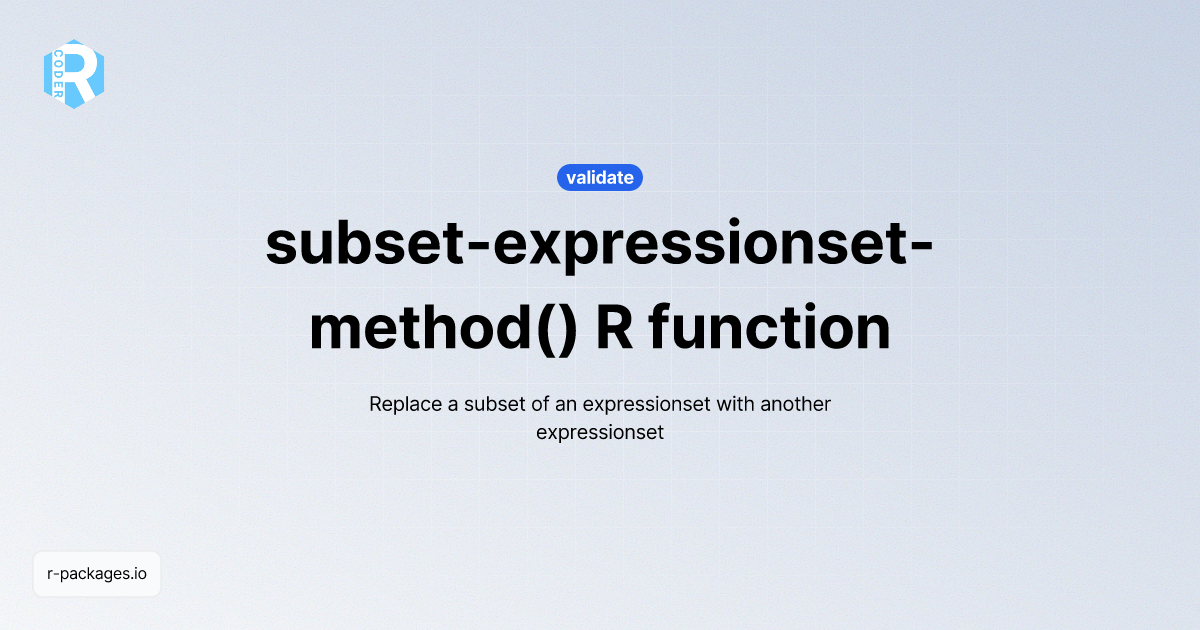 R CODER

validate

subset-expressionset-method() R function

Replace a subset of an expressionset with another expressionset

r-packages.io